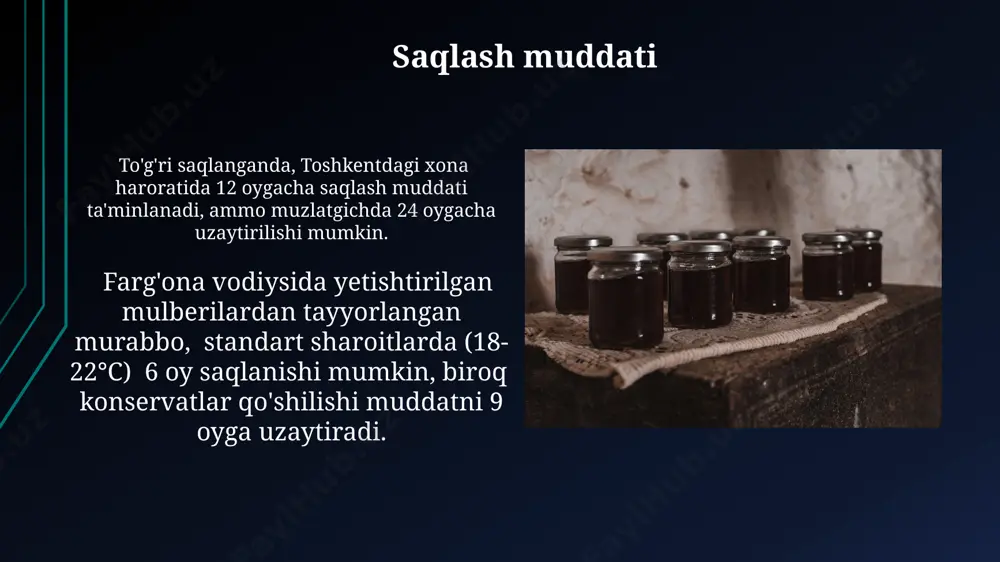 Saqlash muddati

To'g'ri saqlanganda, Toshkentdagi xona haroratida 12 oygacha saqlash muddati ta'minlanadi, ammo muzlatgichda 24 oygacha uzaytirilishi mumkin.

Farg'ona vodiysida yetishtirilgan mulberilardan tayyorlangan murabbo, standart sharoitlarda (18-22°C) 6 oy saqlanishi mumkin, biroq konservatlar qo'shilishi muddatni 9 oyga uzaytiradi.